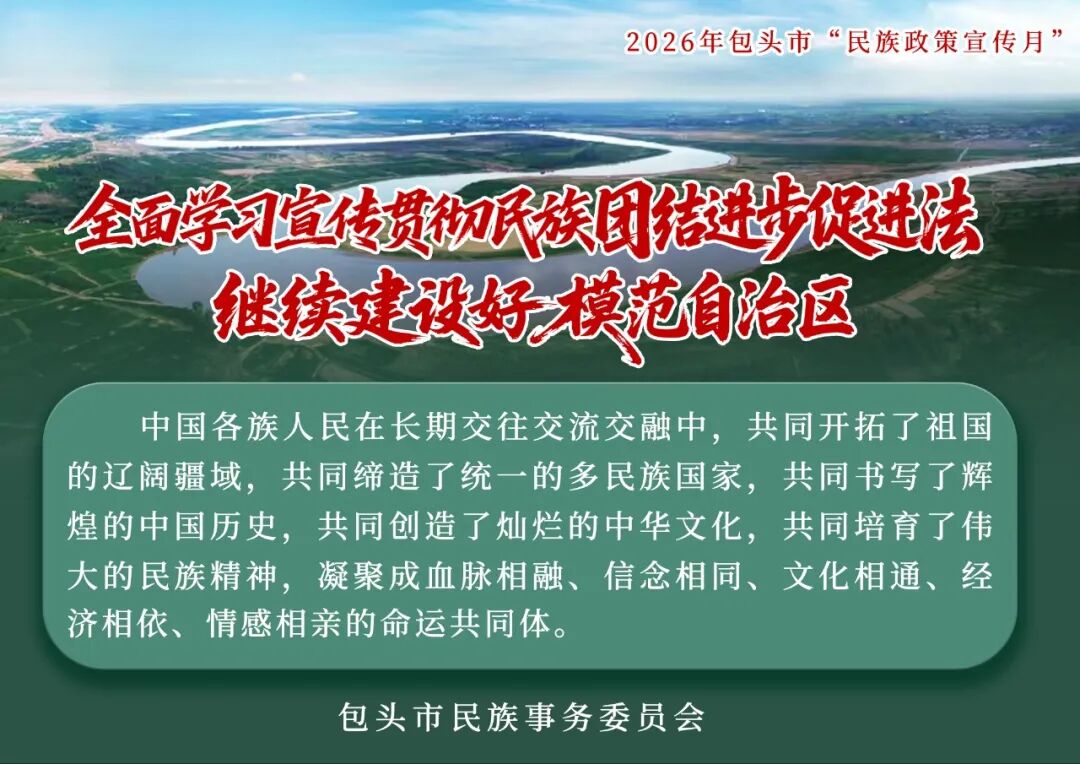 2026年包头市“民族政策宣传月”

全面学习宣传贯彻民族团结进步促进法
继续建设好模范自治区

中国各族人民在长期交往交流交融中，共同开拓了祖国的辽阔疆域，共同缔造了统一的多民族国家，共同书写了辉煌的中国历史，共同创造了灿烂的中华文化，共同培育了伟大的民族精神，凝聚成血脉相融、信念相同、文化相通、经济相依、情感相亲的命运共同体。

包头市民族事务委员会